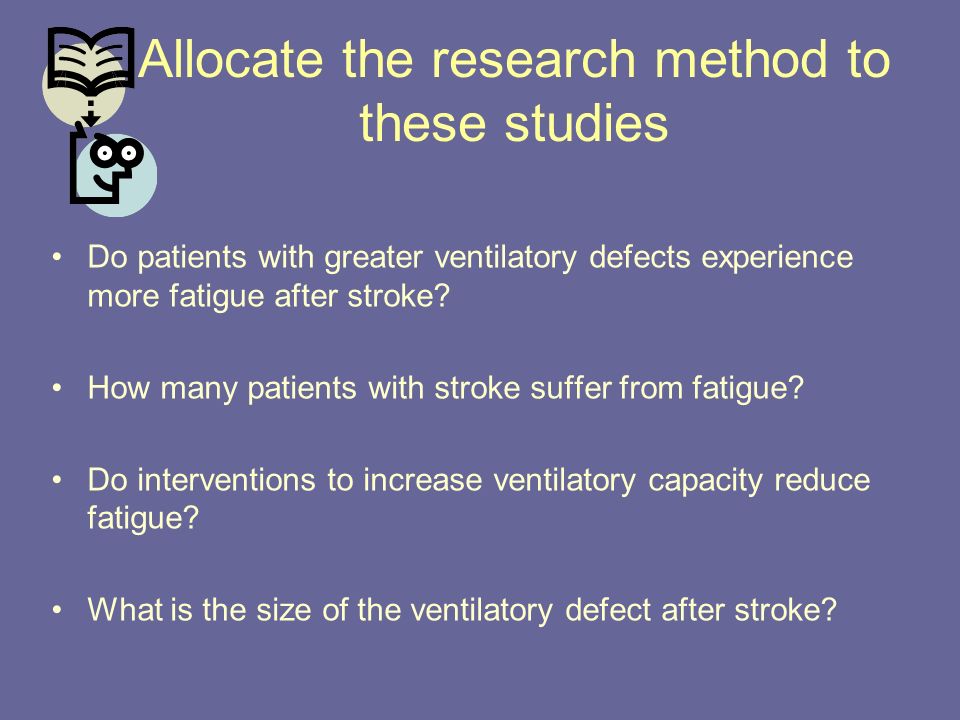 Allocate the research method to these studies

• Do patients with greater ventilatory defects experience more fatigue after stroke?

• How many patients with stroke suffer from fatigue?

• Do interventions to increase ventilatory capacity reduce fatigue?

• What is the size of the ventilatory defect after stroke?